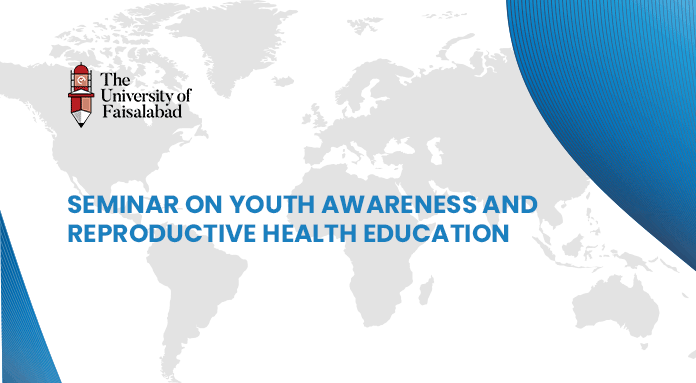 The University of Faisalabad

SEMINAR ON YOUTH AWARENESS AND REPRODUCTIVE HEALTH EDUCATION